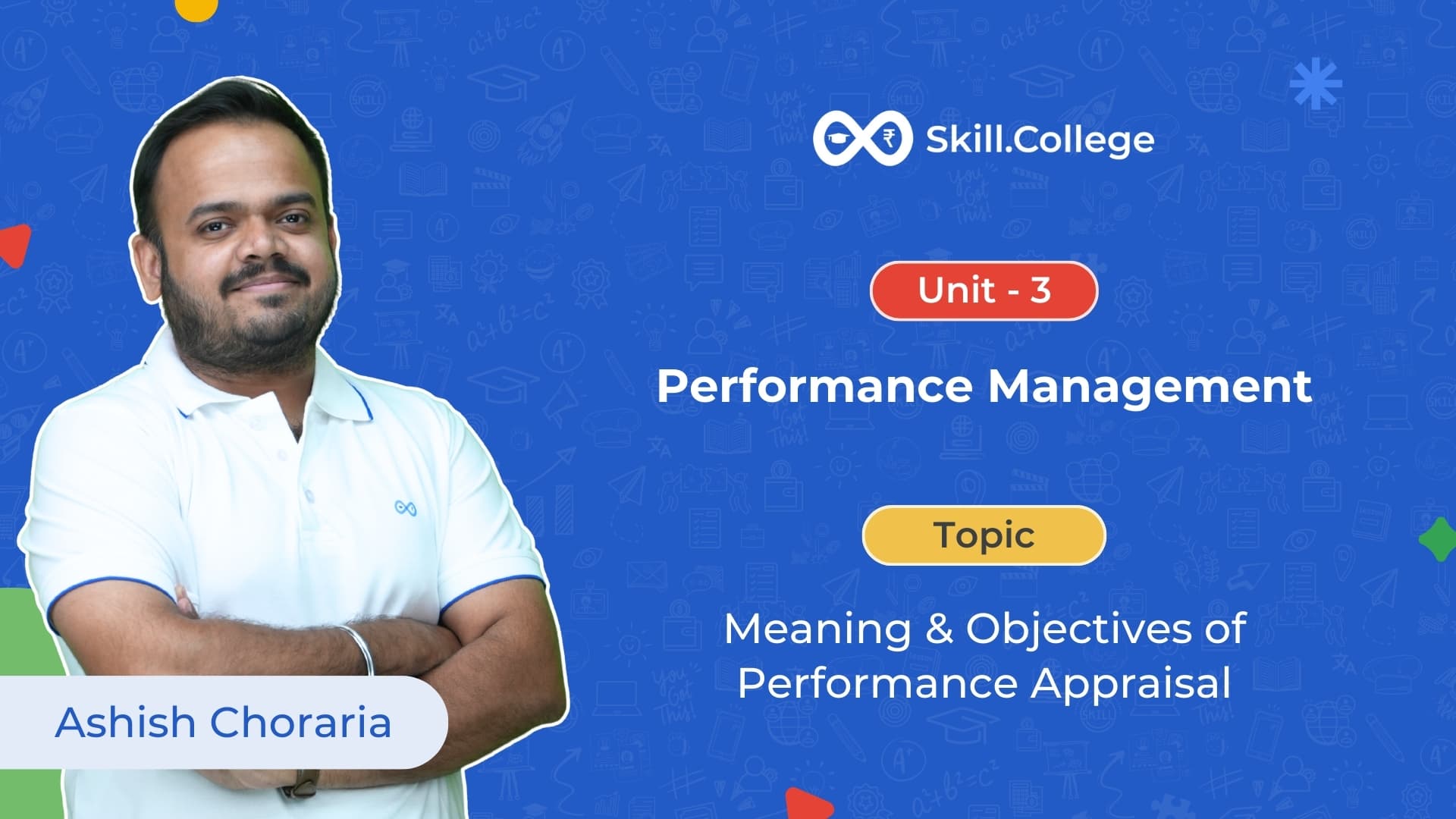 Skill.College

Unit - 3

Performance Management

Topic

Meaning & Objectives of Performance Appraisal

Ashish Choraria